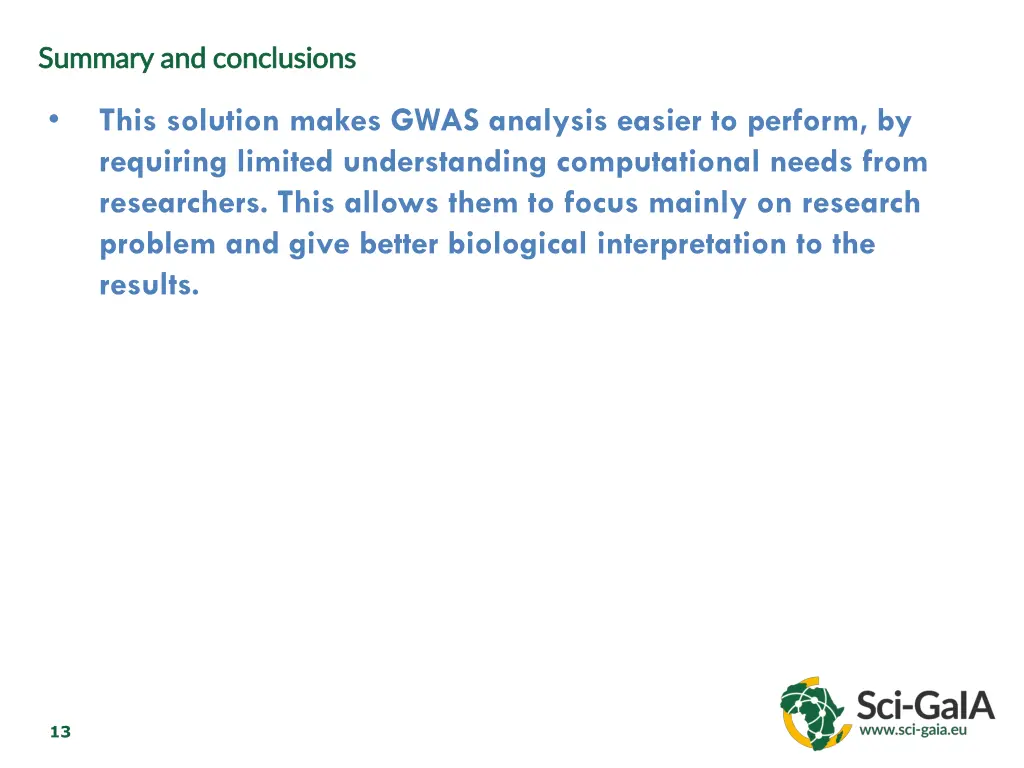 Summary and conclusions

• This solution makes GWAS analysis easier to perform, by requiring limited understanding computational needs from researchers. This allows them to focus mainly on research problem and give better biological interpretation to the results.

13

Sci-GaIA
www.sci-gaia.eu